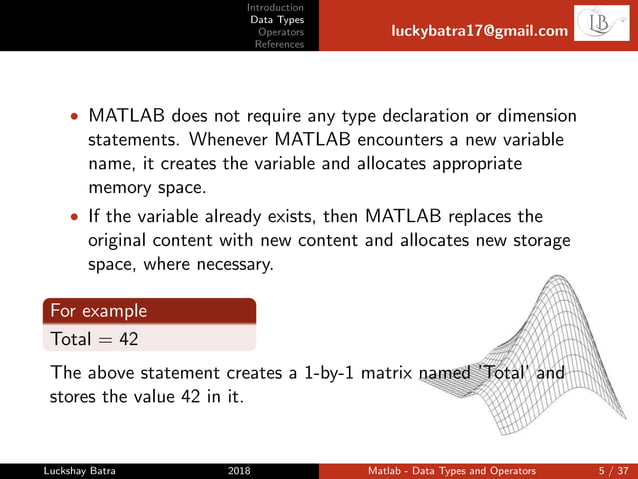 Introduction
Data Types
Operators
References

luckybatra17@gmail.com

LB

• MATLAB does not require any type declaration or dimension statements. Whenever MATLAB encounters a new variable name, it creates the variable and allocates appropriate memory space.

• If the variable already exists, then MATLAB replaces the original content with new content and allocates new storage space, where necessary.

For example

Total = 42

The above statement creates a 1-by-1 matrix named 'Total' and stores the value 42 in it.

Luckshay Batra 2018 Matlab - Data Types and Operators 5 / 37